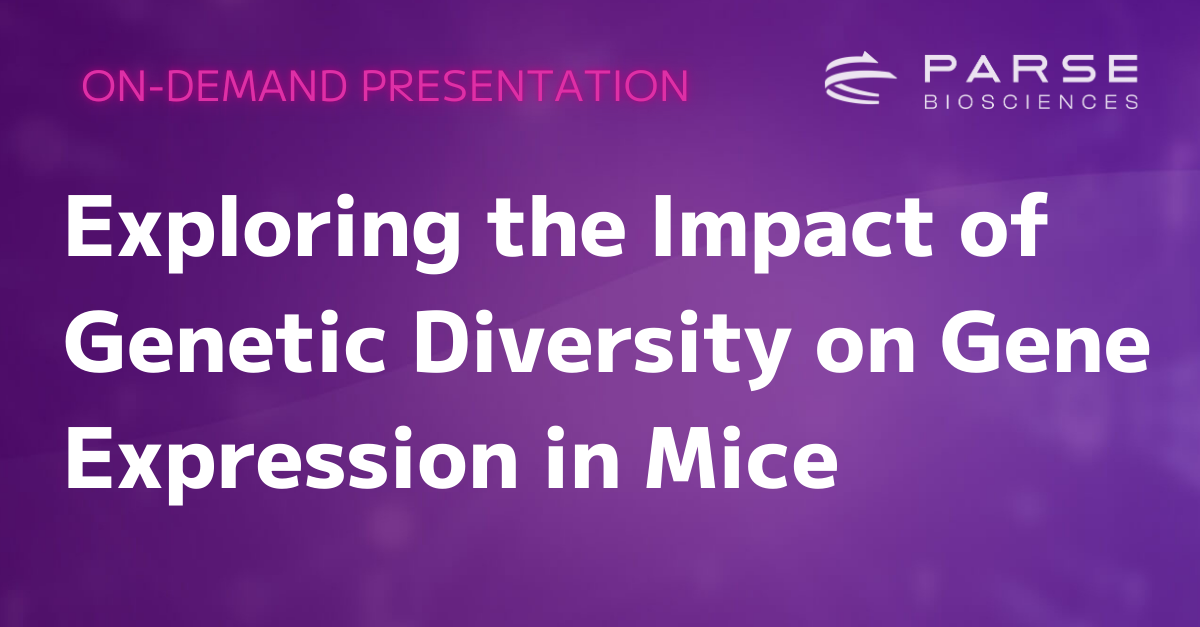 ON-DEMAND PRESENTATION

PARSE
BIOSCIENCES

Exploring the Impact of Genetic Diversity on Gene Expression in Mice